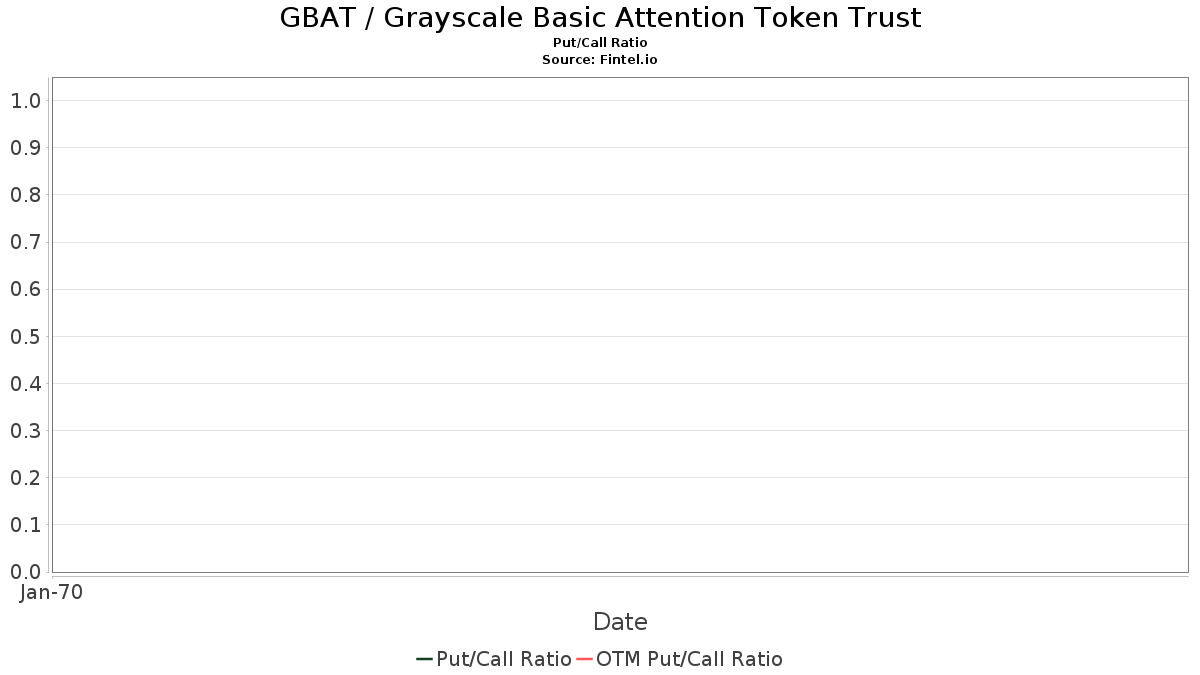 GBAT / Grayscale Basic Attention Token Trust
Put/Call Ratio
Source: Fintel.io

1.0
0.9
0.8
0.7
0.6
0.5
0.4
0.3
0.2
0.1
0.0

Jan-70

Date

Put/Call Ratio OTM Put/Call Ratio